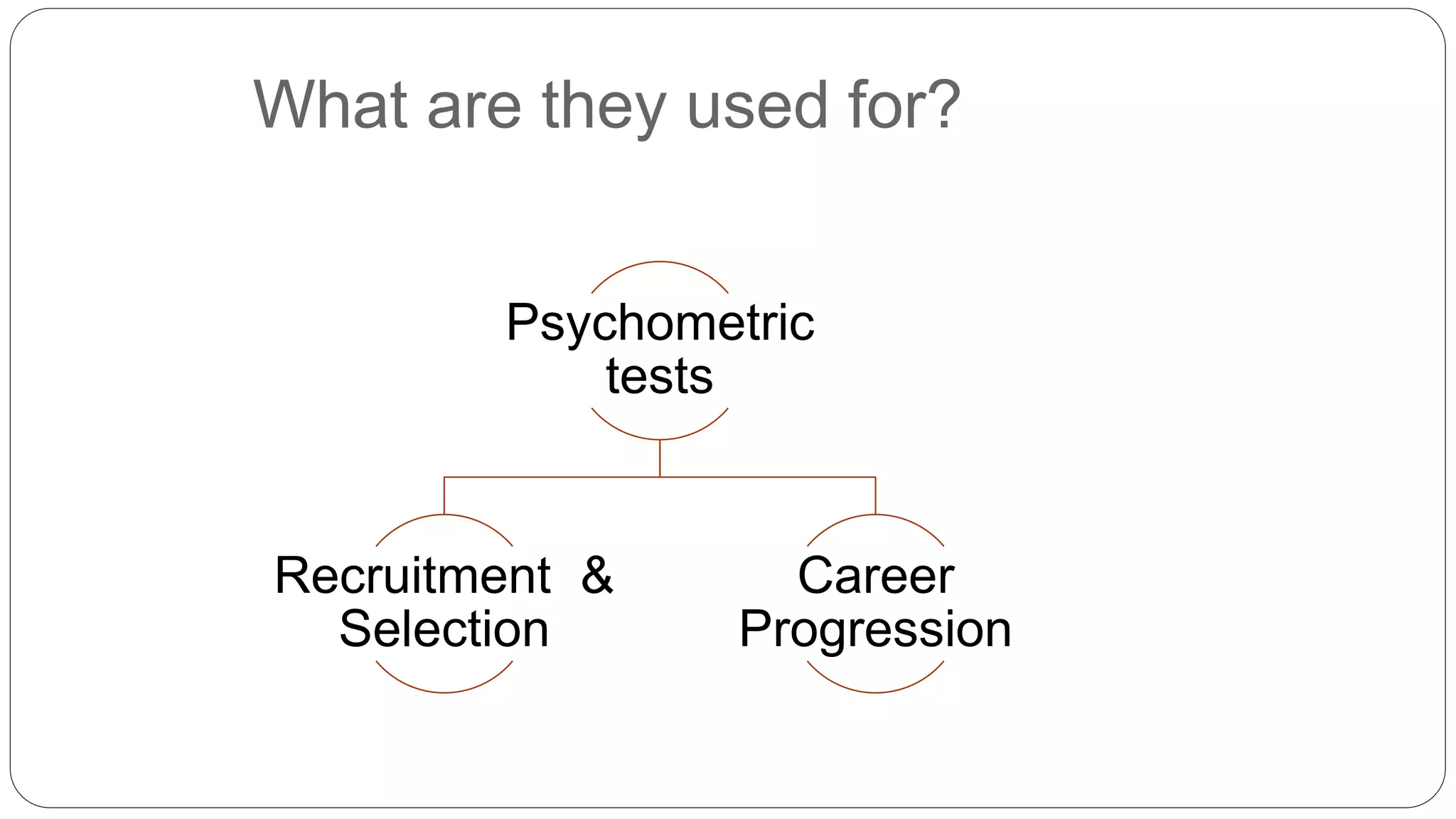 What are they used for?

Psychometric tests

Recruitment & Selection

Career Progression